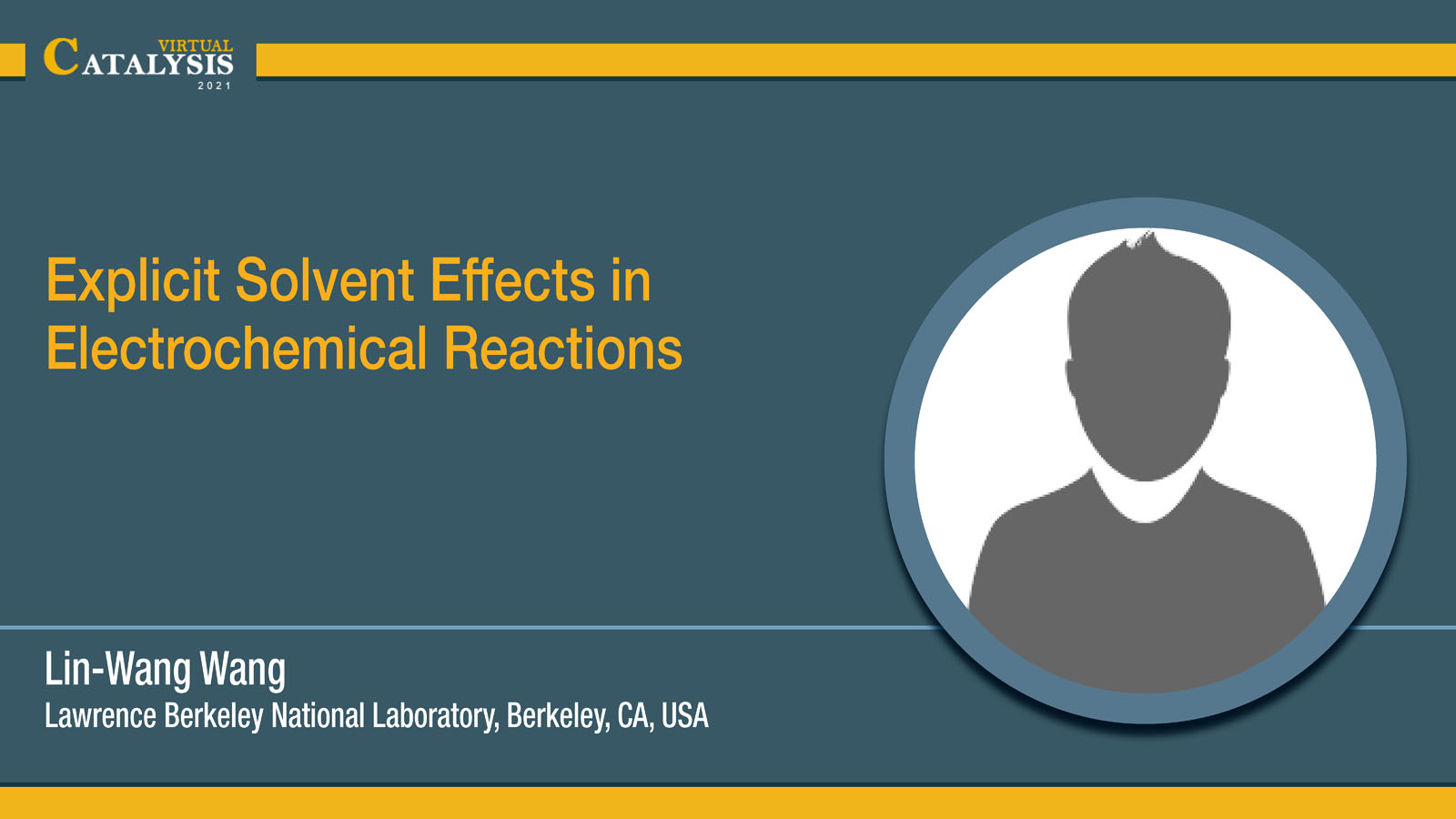 VIRTUAL
CATALYSIS
2021

Explicit Solvent Effects in Electrochemical Reactions

Lin-Wang Wang
Lawrence Berkeley National Laboratory, Berkeley, CA, USA